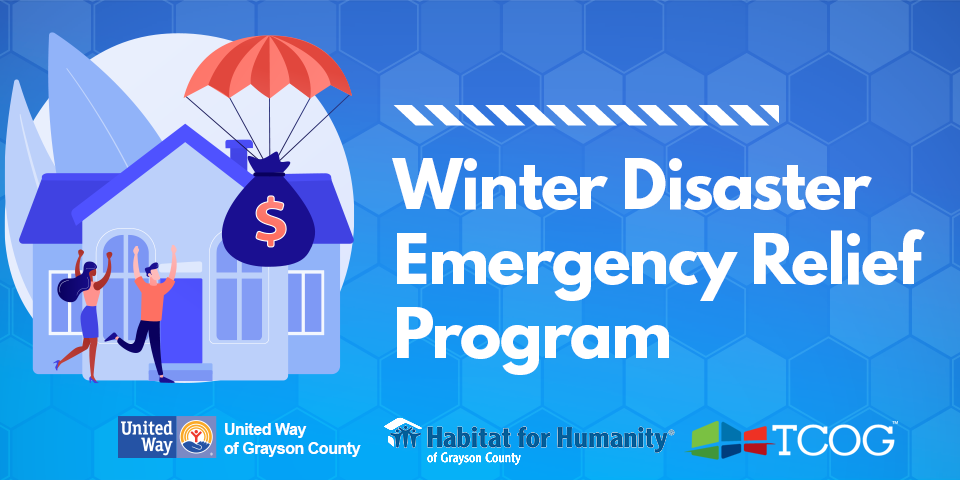 $

Winter Disaster Emergency Relief Program

United Way

United Way of Grayson County

Habitat for Humanity®
of Grayson County

TCOG™